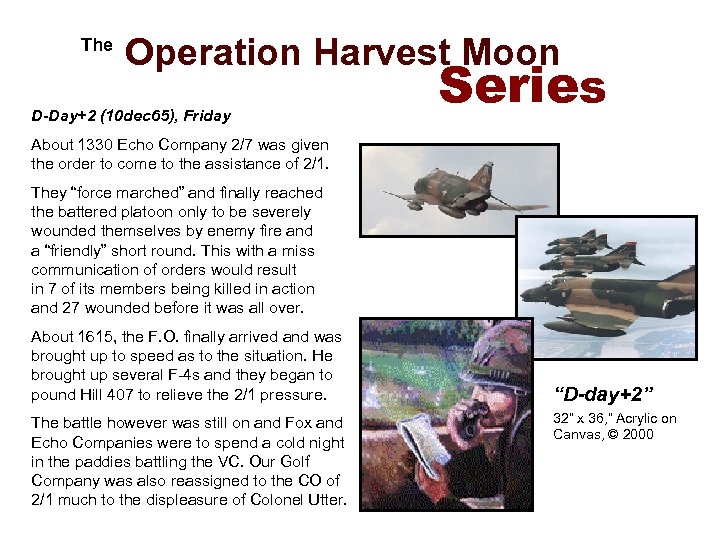 The Operation Harvest Moon Series

D-Day+2 (10dec65), Friday

About 1330 Echo Company 2/7 was given the order to come to the assistance of 2/1.

They "force marched" and finally reached the battered platoon only to be severely wounded themselves by enemy fire and a "friendly" short round. This with a miss communication of orders would result in 7 of its members being killed in action and 27 wounded before it was all over.

About 1615, the F.O. finally arrived and was brought up to speed as to the situation. He brought up several F-4s and they began to pound Hill 407 to relieve the 2/1 pressure.

The battle however was still on and Fox and Echo Companies were to spend a cold night in the paddies battling the VC. Our Golf Company was also reassigned to the CO of 2/1 much to the displeasure of Colonel Utter.

"D-day+2"

32" x 36," Acrylic on Canvas, © 2000